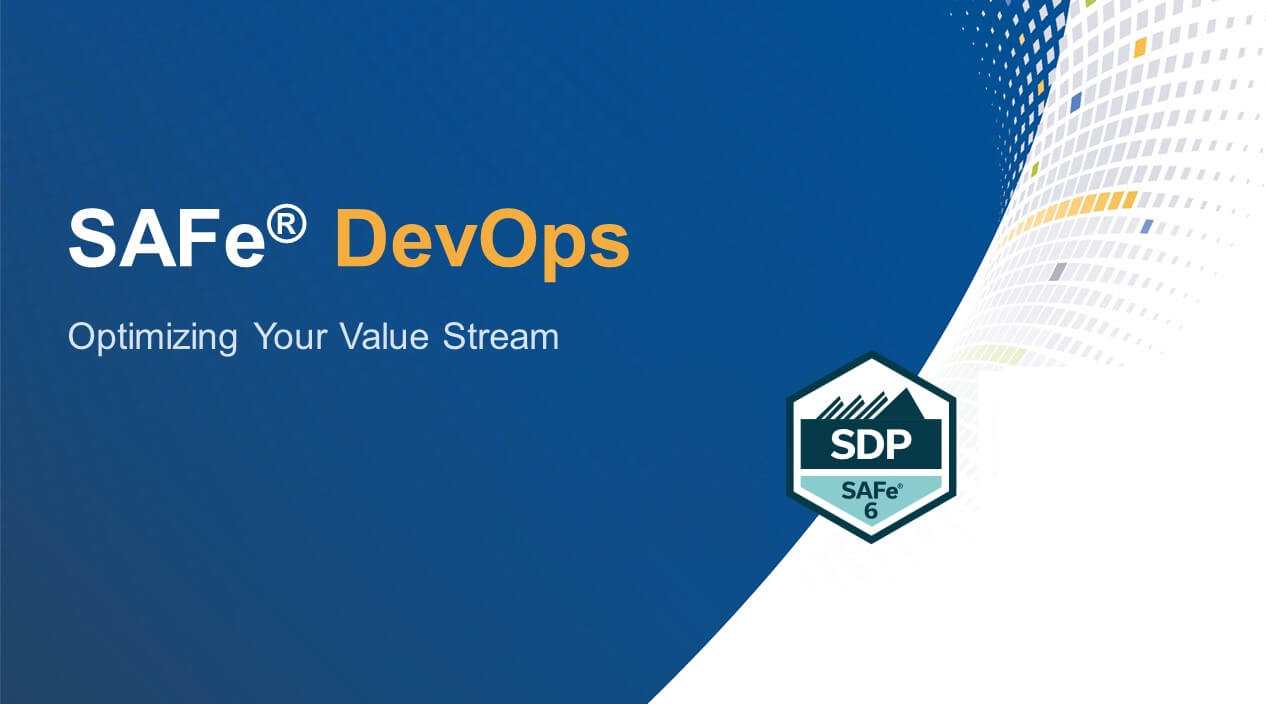 SAFe® DevOps

Optimizing Your Value Stream

SDP
SAFe®
6